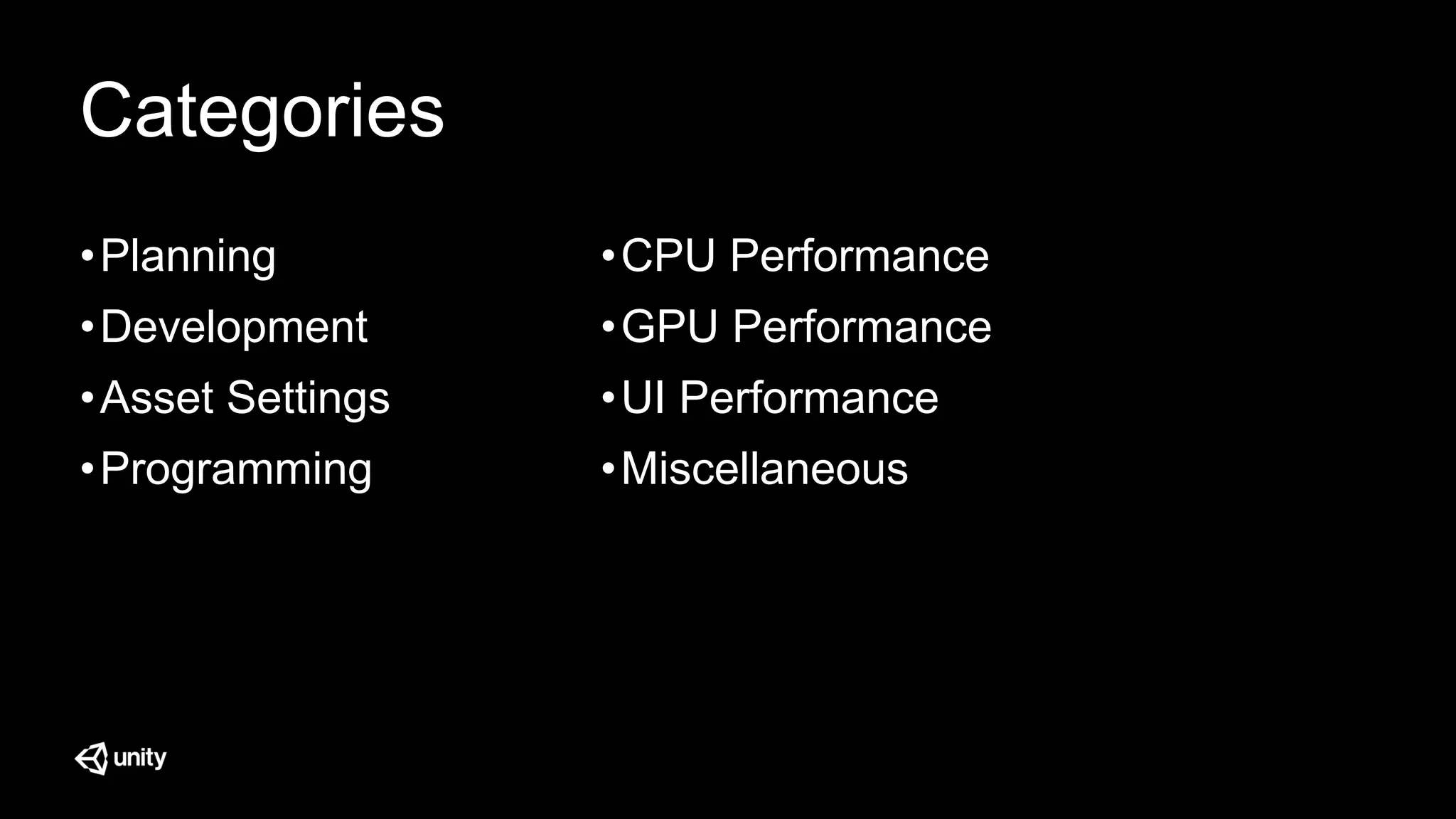 Categories

• Planning
• Development
• Asset Settings
• Programming

• CPU Performance
• GPU Performance
• UI Performance
• Miscellaneous

unity